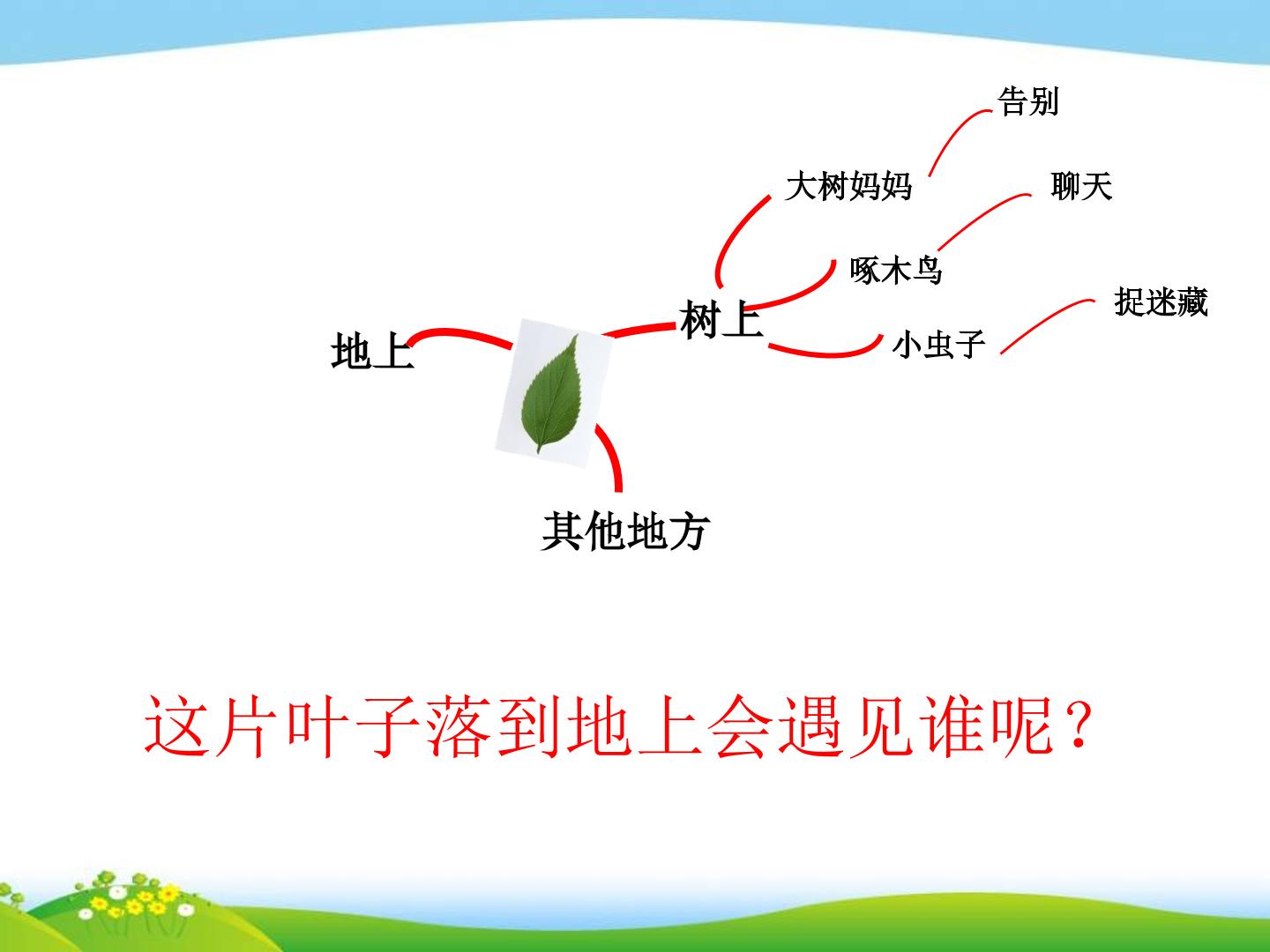 告别

大树妈妈

聊天

啄木鸟

捉迷藏

树上

小虫子

地上

其他地方

这片叶子落到地上会遇见谁呢？